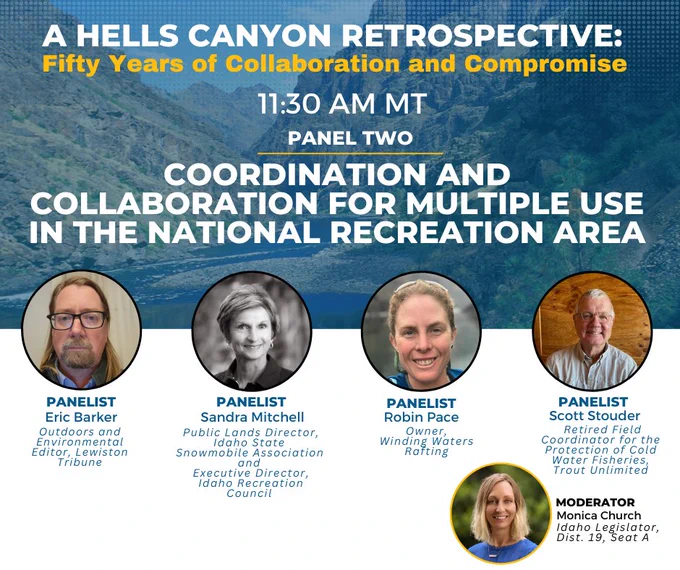 A HELLS CANYON RETROSPECTIVE:
Fifty Years of Collaboration and Compromise

11:30 AM MT

PANEL TWO

COORDINATION AND COLLABORATION FOR MULTIPLE USE IN THE NATIONAL RECREATION AREA

PANELIST
Eric Barker
Outdoors and Environmental Editor, Lewiston Tribune

PANELIST
Sandra Mitchell
Public Lands Director, Idaho State Snowmobile Association and Executive Director, Idaho Recreation Council

PANELIST
Robin Pace
Owner, Winding Waters Rafting

PANELIST
Scott Stouder
Retired Field Coordinator for the Protection of Cold Water Fisheries, Trout Unlimited

MODERATOR
Monica Church
Idaho Legislator, Dist. 19, Seat A